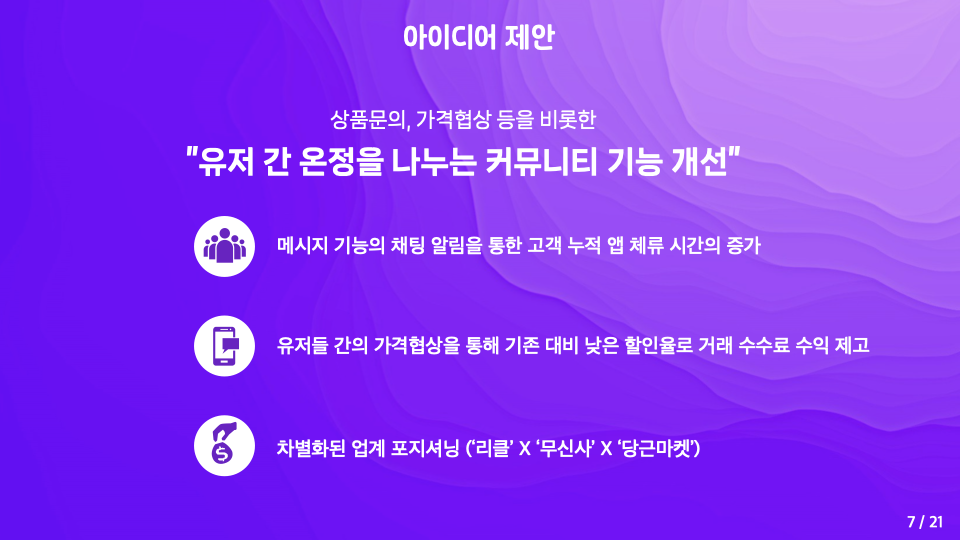 아이디어 제안

상품문의, 가격협상 등을 비롯한

"유저 간 온정을 나누는 커뮤니티 기능 개선"

메시지 기능의 채팅 알림을 통한 고객 누적 앱 체류 시간의 증가

유저들 간의 가격협상을 통해 기존 대비 낮은 할인율로 거래 수수료 수익 제고

차별화된 업계 포지셔닝 ('리클' X '무신사' X '당근마켓')

7 / 21